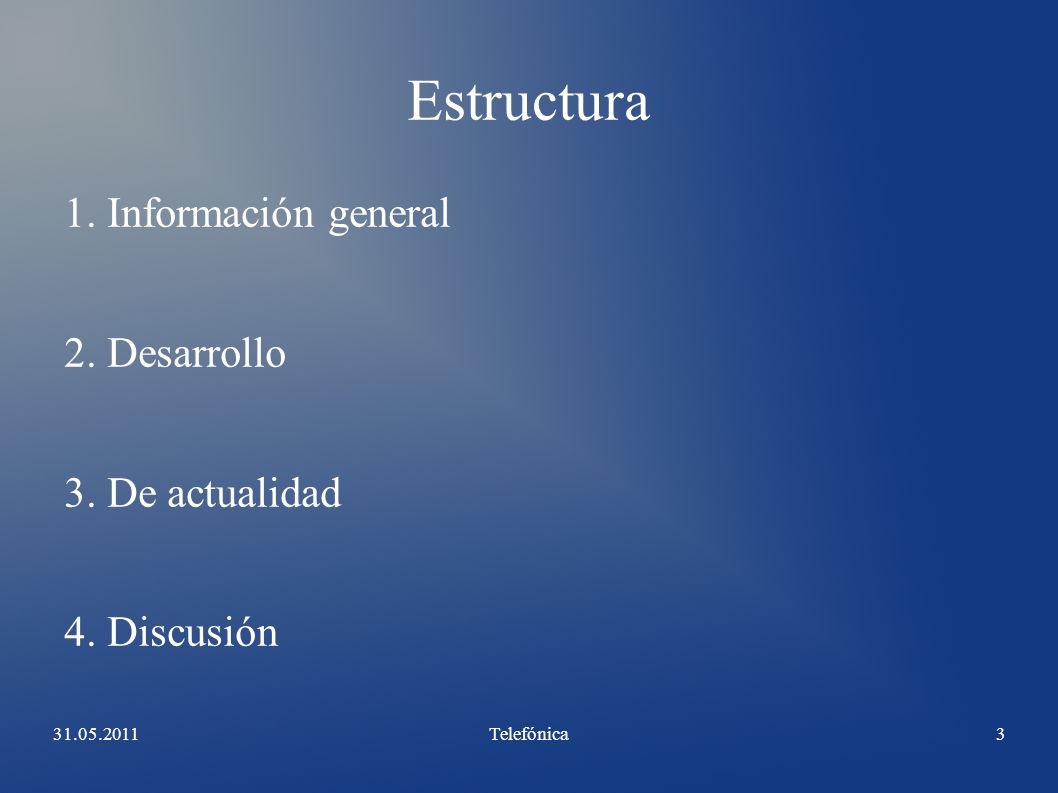 Estructura

1. Información general

2. Desarrollo

3. De actualidad

4. Discusión

31.05.2011 Telefónica 3